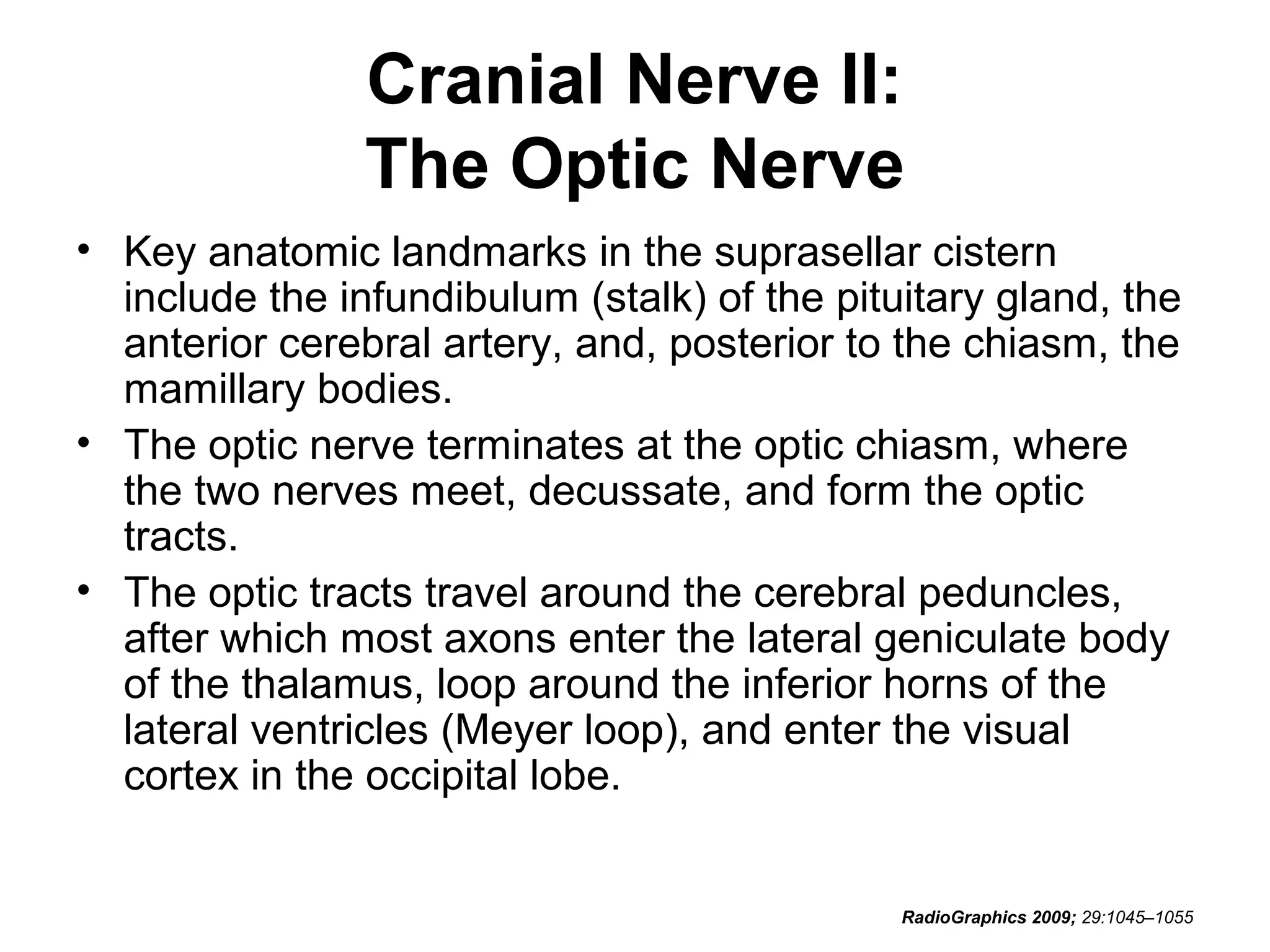 Cranial Nerve II:
The Optic Nerve

• Key anatomic landmarks in the suprasellar cistern include the infundibulum (stalk) of the pituitary gland, the anterior cerebral artery, and, posterior to the chiasm, the mamillary bodies.
• The optic nerve terminates at the optic chiasm, where the two nerves meet, decussate, and form the optic tracts.
• The optic tracts travel around the cerebral peduncles, after which most axons enter the lateral geniculate body of the thalamus, loop around the inferior horns of the lateral ventricles (Meyer loop), and enter the visual cortex in the occipital lobe.

RadioGraphics 2009; 29:1045–1055